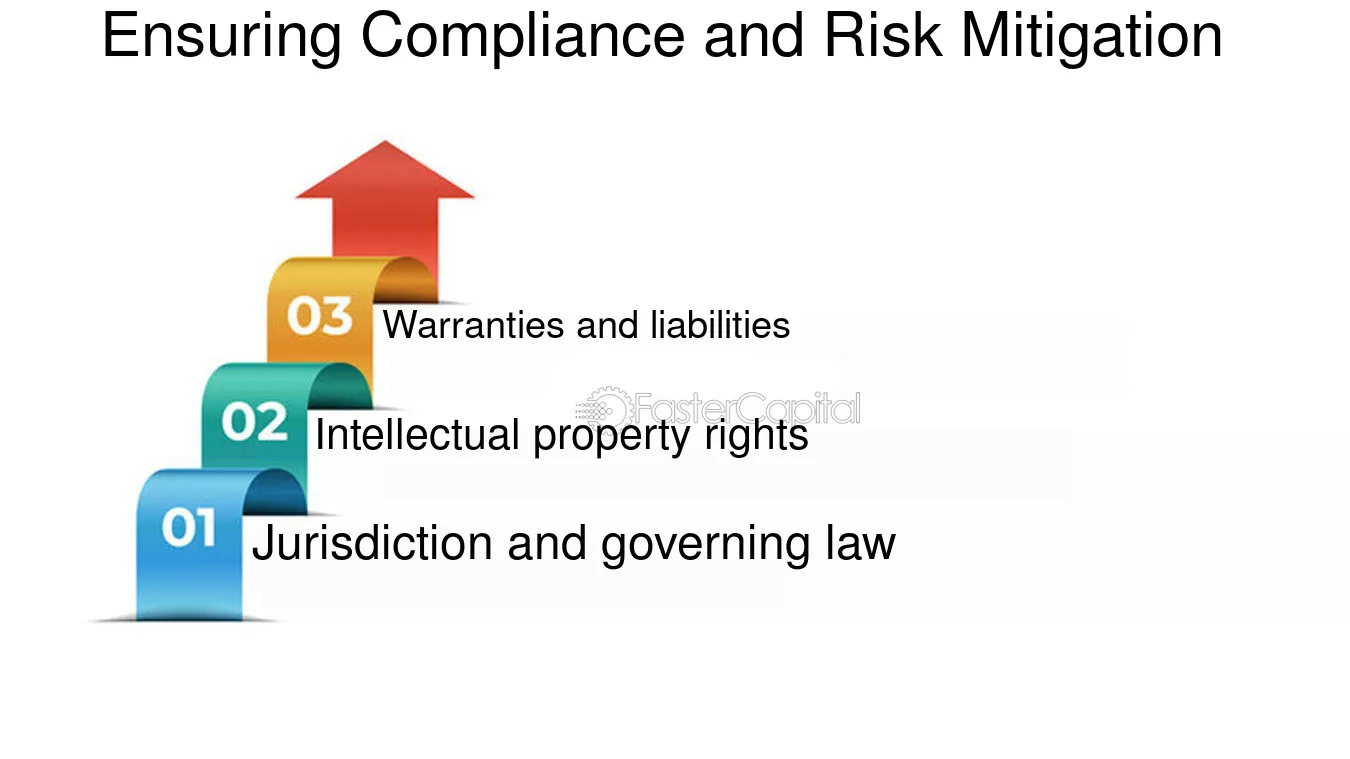 Ensuring Compliance and Risk Mitigation

03 Warranties and liabilities

02 Intellectual property rights

01 Jurisdiction and governing law

FasterCapital